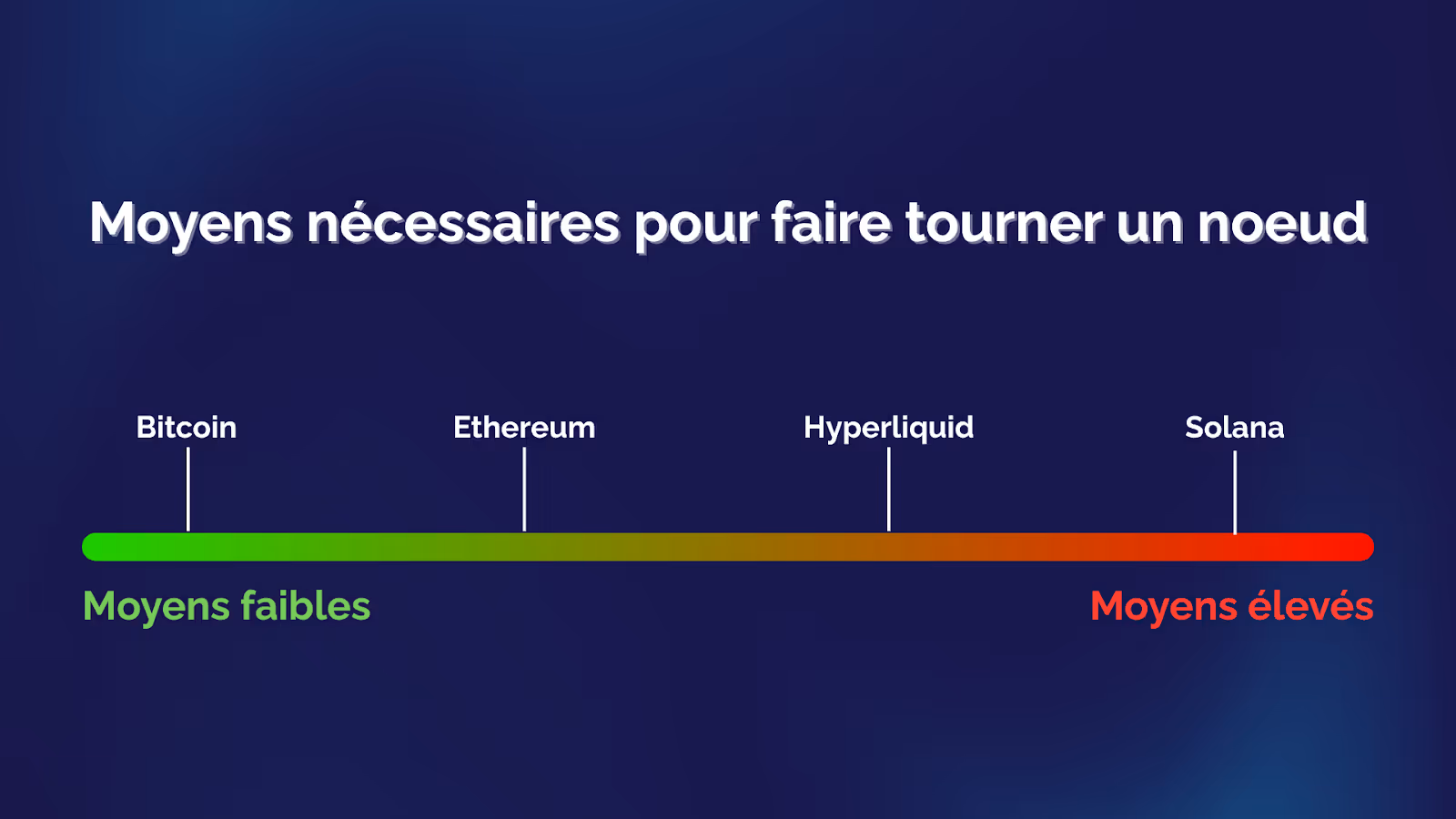 Moyens nécessaires pour faire tourner un noeud

Bitcoin

Ethereum

Hyperliquid

Solana

Moyens faibles

Moyens élevés